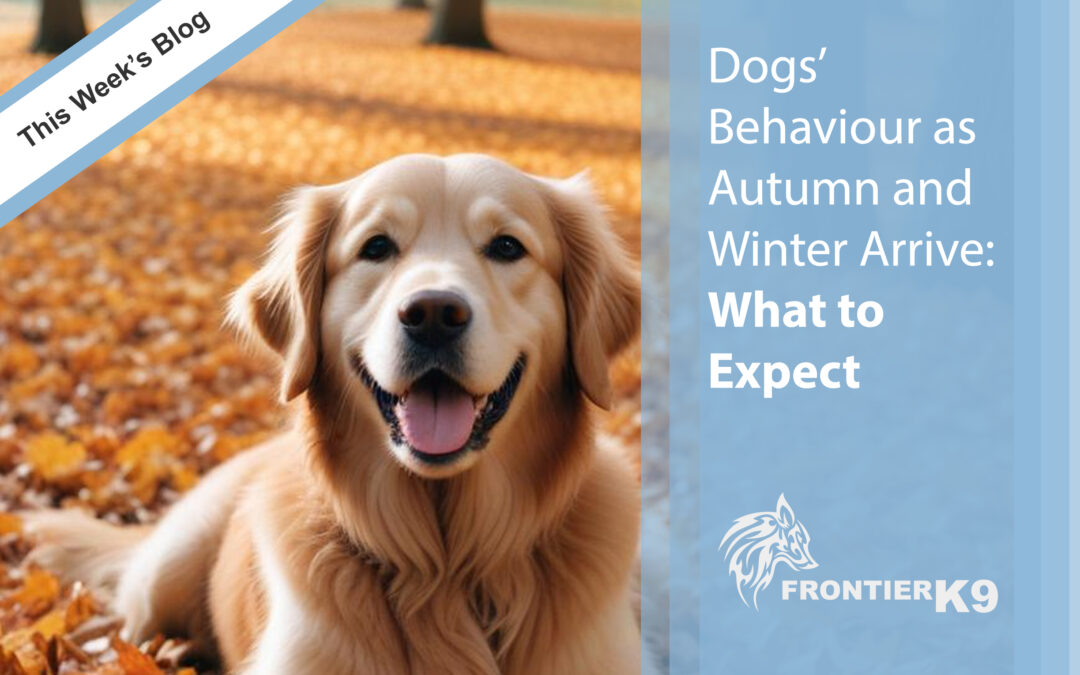 This Week's Blog

Dogs' Behaviour as Autumn and Winter Arrive: **What to Expect**

FRONTIERK9